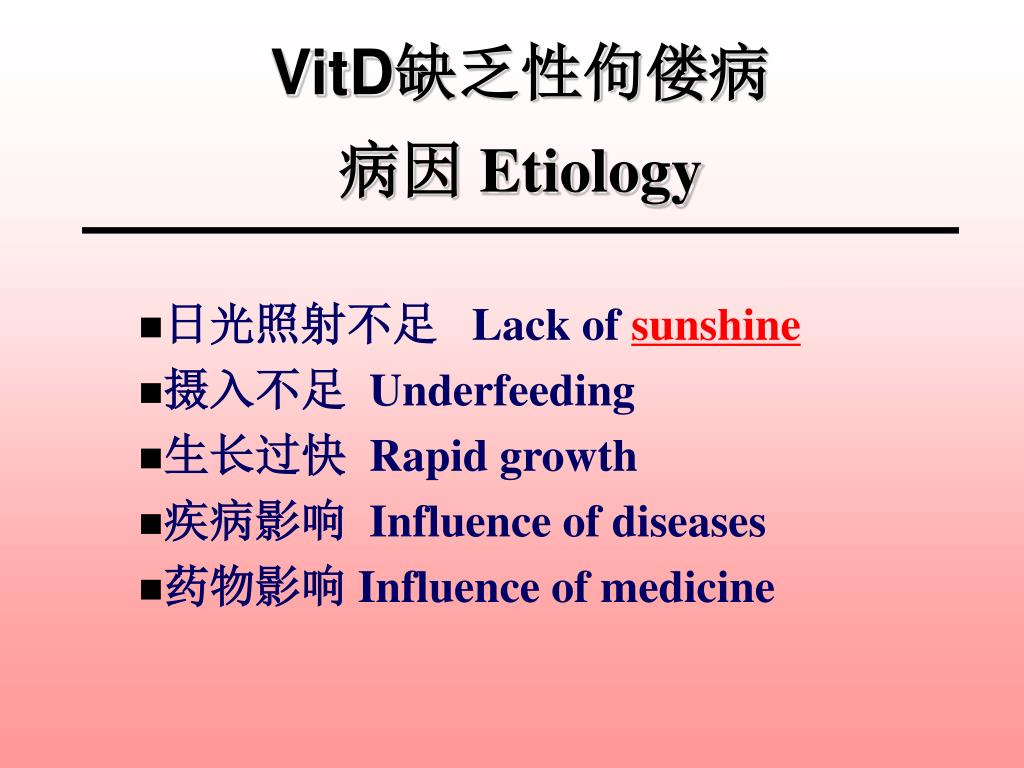 VitD缺乏性佝偻病
病因 Etiology

■日光照射不足 Lack of sunshine
■摄入不足 Underfeeding
■生长过快 Rapid growth
■疾病影响 Influence of diseases
■药物影响 Influence of medicine